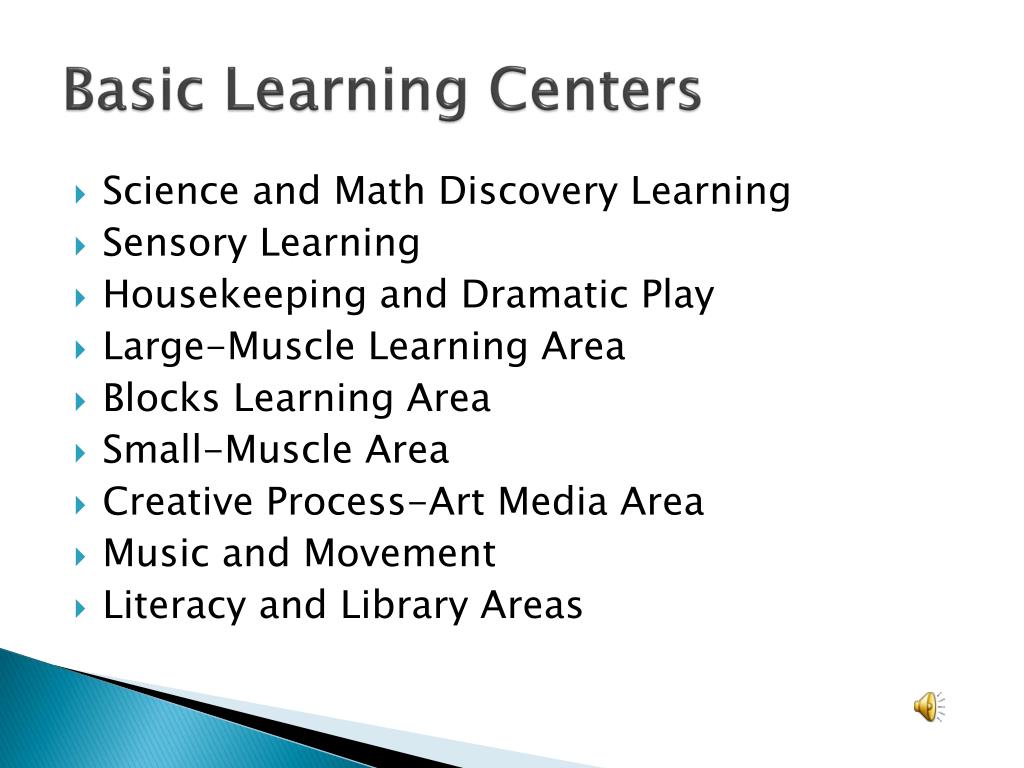 Basic Learning Centers

- Science and Math Discovery Learning
- Sensory Learning
- Housekeeping and Dramatic Play
- Large-Muscle Learning Area
- Blocks Learning Area
- Small-Muscle Area
- Creative Process-Art Media Area
- Music and Movement
- Literacy and Library Areas